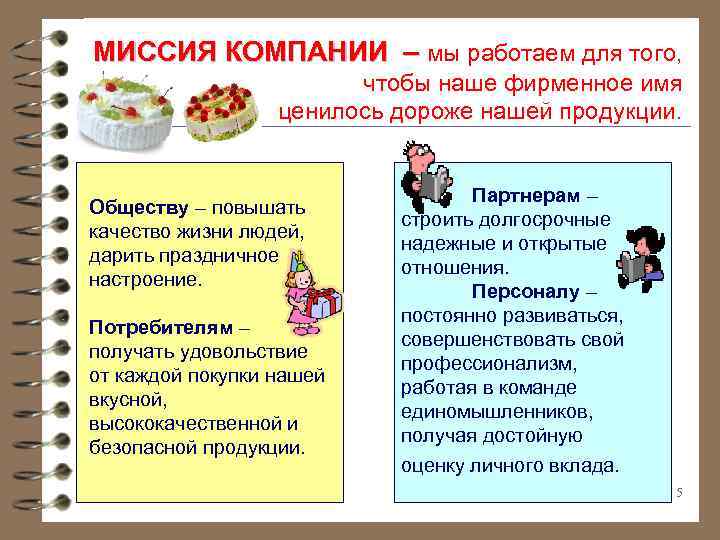 МИССИЯ КОМПАНИИ – мы работаем для того, чтобы наше фирменное имя ценилось дороже нашей продукции.

Обществу – повышать качество жизни людей, дарить праздничное настроение.

Потребителям – получать удовольствие от каждой покупки нашей вкусной, высококачественной и безопасной продукции.

Партнерам – строить долгосрочные надежные и открытые отношения.

Персоналу – постоянно развиваться, совершенствовать свой профессионализм, работая в команде единомышленников, получая достойную оценку личного вклада.

5